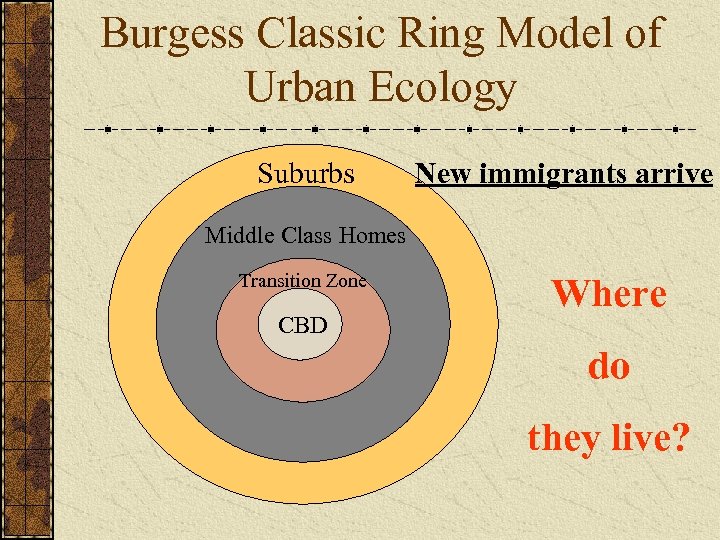 Burgess Classic Ring Model of Urban Ecology

Suburbs

Middle Class Homes

Transition Zone

CBD

New immigrants arrive

Where do they live?